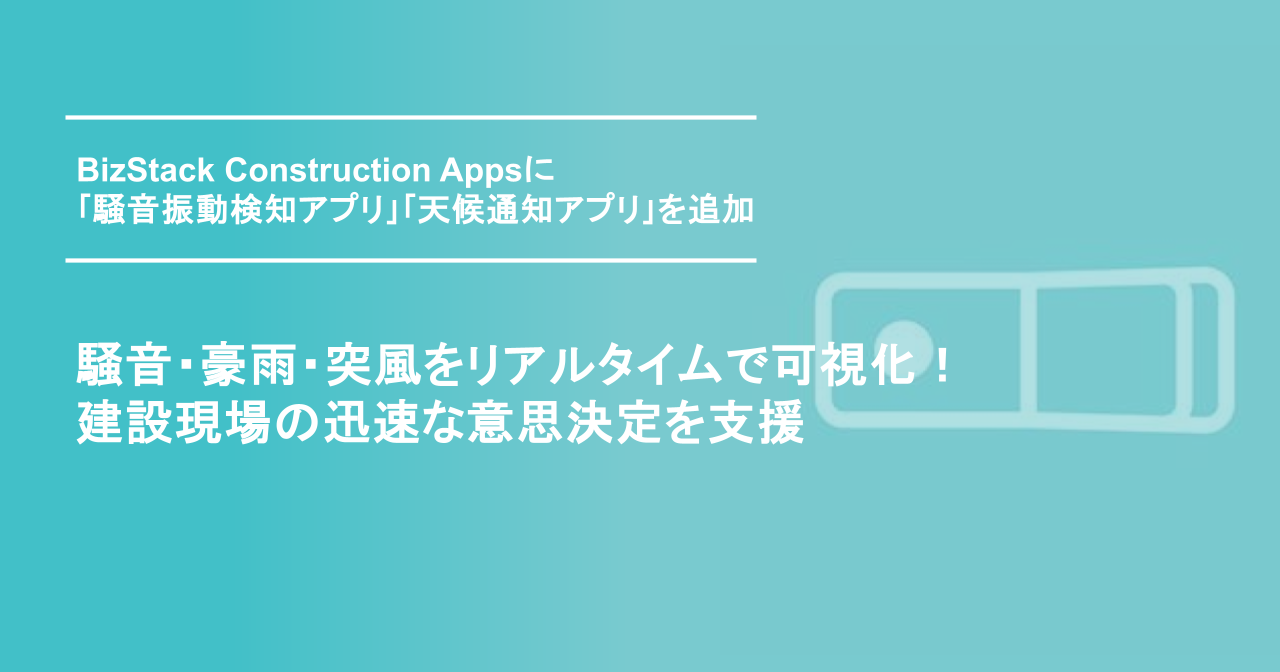 BizStack Construction Appsに
「騒音振動検知アプリ」「天候通知アプリ」を追加

騒音･豪雨･突風をリアルタイムで可視化！
建設現場の迅速な意思決定を支援